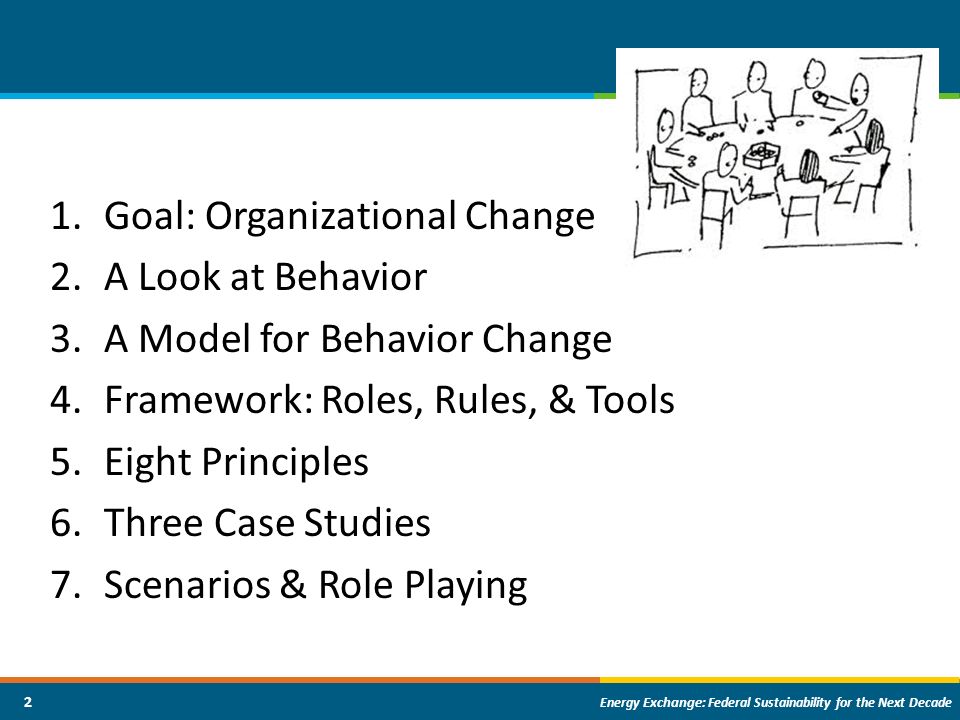 1. Goal: Organizational Change
2. A Look at Behavior
3. A Model for Behavior Change
4. Framework: Roles, Rules, & Tools
5. Eight Principles
6. Three Case Studies
7. Scenarios & Role Playing

2

Energy Exchange: Federal Sustainability for the Next Decade